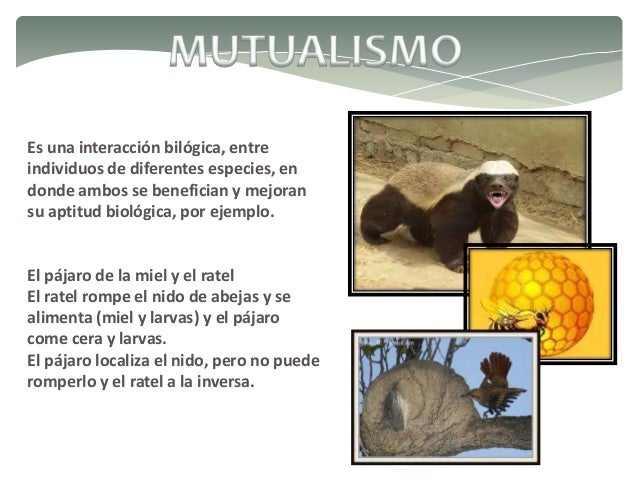 MUTUALISMO

Es una interacción bilógica, entre individuos de diferentes especies, en donde ambos se benefician y mejoran su aptitud biológica, por ejemplo.

El pájaro de la miel y el ratel
El ratel rompe el nido de abejas y se alimenta (miel y larvas) y el pájaro come cera y larvas.
El pájaro localiza el nido, pero no puede romperlo y el ratel a la inversa.